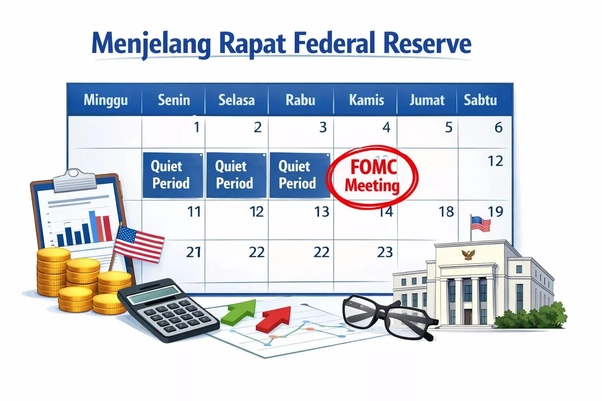 Menjelang Rapat Federal Reserve

| Minggu | Senin | Selasa | Rabu | Kamis | Jumat | Sabtu |
|---|---|---|---|---|---|---|
| | 1 | 2 | 3 | 4 | 5 | 6 |
| | Quiet Period | Quiet Period | Quiet Period | FOMC Meeting | | 12 |
| | 11 | 12 | 13 | 14 | 18 | 19 |
| | 21 | 22 | 22 | 23 | | |